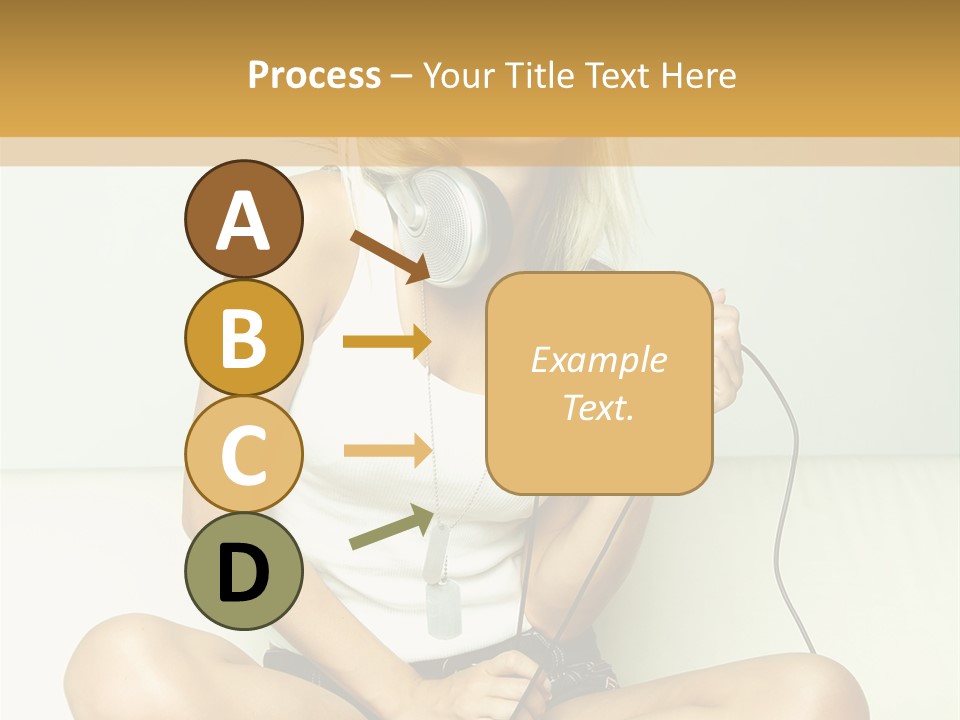 Process – Your Title Text Here

A

B

C

D

Example Text.